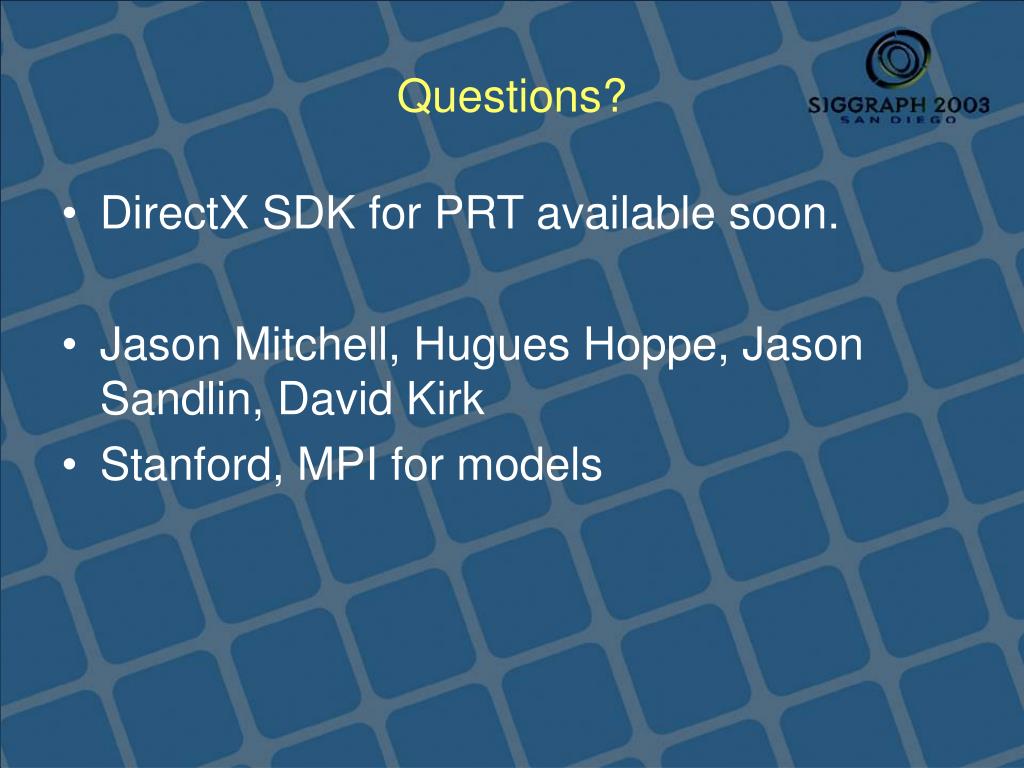 Questions?

SIGGRAPH 2003
SAN DIEGO

• DirectX SDK for PRT available soon.

• Jason Mitchell, Hugues Hoppe, Jason Sandlin, David Kirk
• Stanford, MPI for models